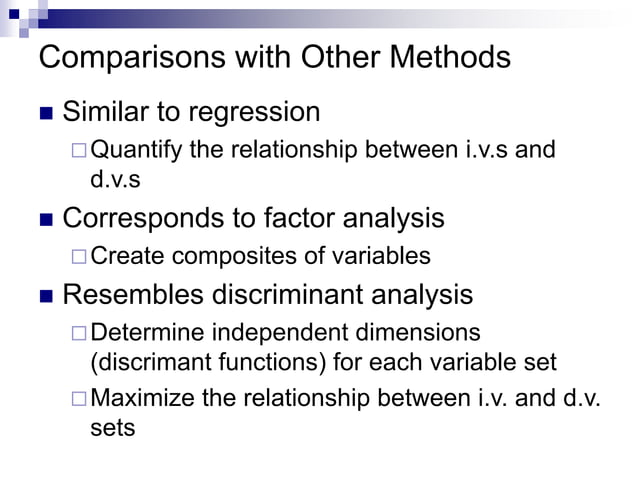 Comparisons with Other Methods

■ Similar to regression

□ Quantify the relationship between i.v.s and d.v.s

■ Corresponds to factor analysis

□ Create composites of variables

■ Resembles discriminant analysis

□ Determine independent dimensions (discrimant functions) for each variable set

□ Maximize the relationship between i.v. and d.v. sets